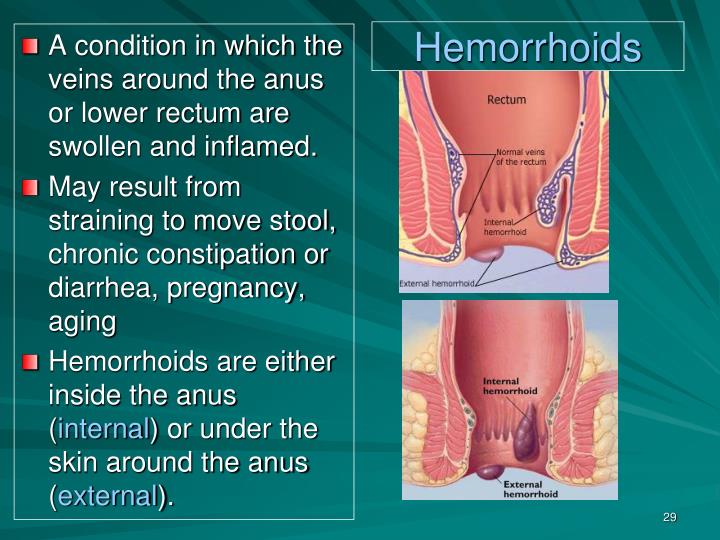 Hemorrhoids

A condition in which the veins around the anus or lower rectum are swollen and inflamed.

May result from straining to move stool, chronic constipation or diarrhea, pregnancy, aging

Hemorrhoids are either inside the anus (internal) or under the skin around the anus (external).

Rectum
Normal veins of the rectum
Internal hemorrhoid
External hemorrhoid

Internal hemorrhoid
External hemorrhoid

29